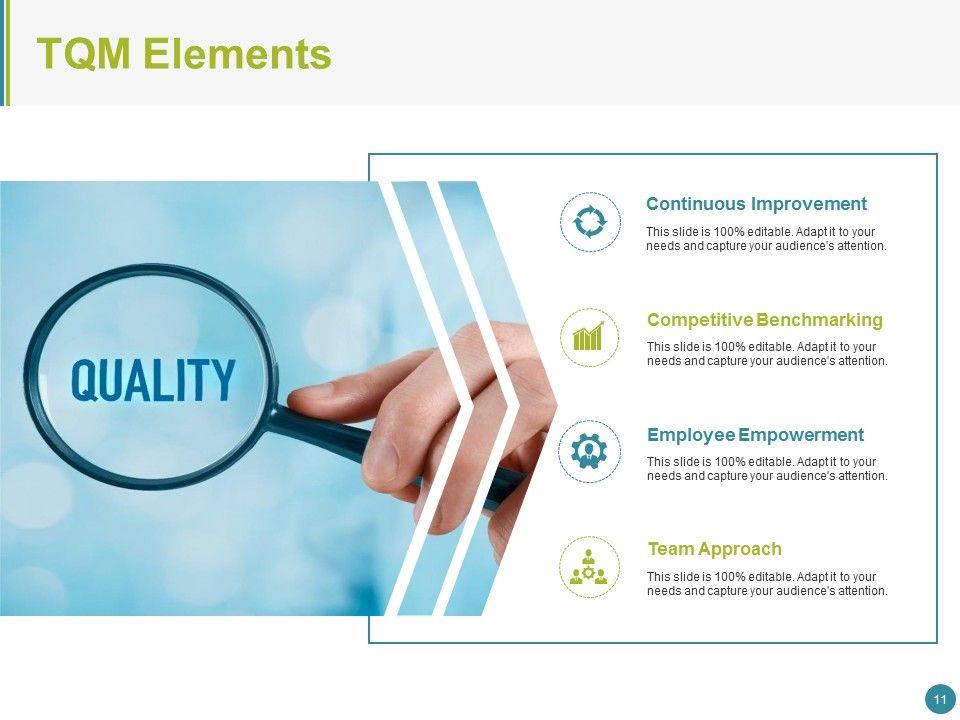 TQM Elements

QUALITY

Continuous Improvement

This slide is 100% editable. Adapt it to your needs and capture your audience's attention.

Competitive Benchmarking

This slide is 100% editable. Adapt it to your needs and capture your audience's attention.

Employee Empowerment

This slide is 100% editable. Adapt it to your needs and capture your audience's attention.

Team Approach

This slide is 100% editable. Adapt it to your needs and capture your audience's attention.

11